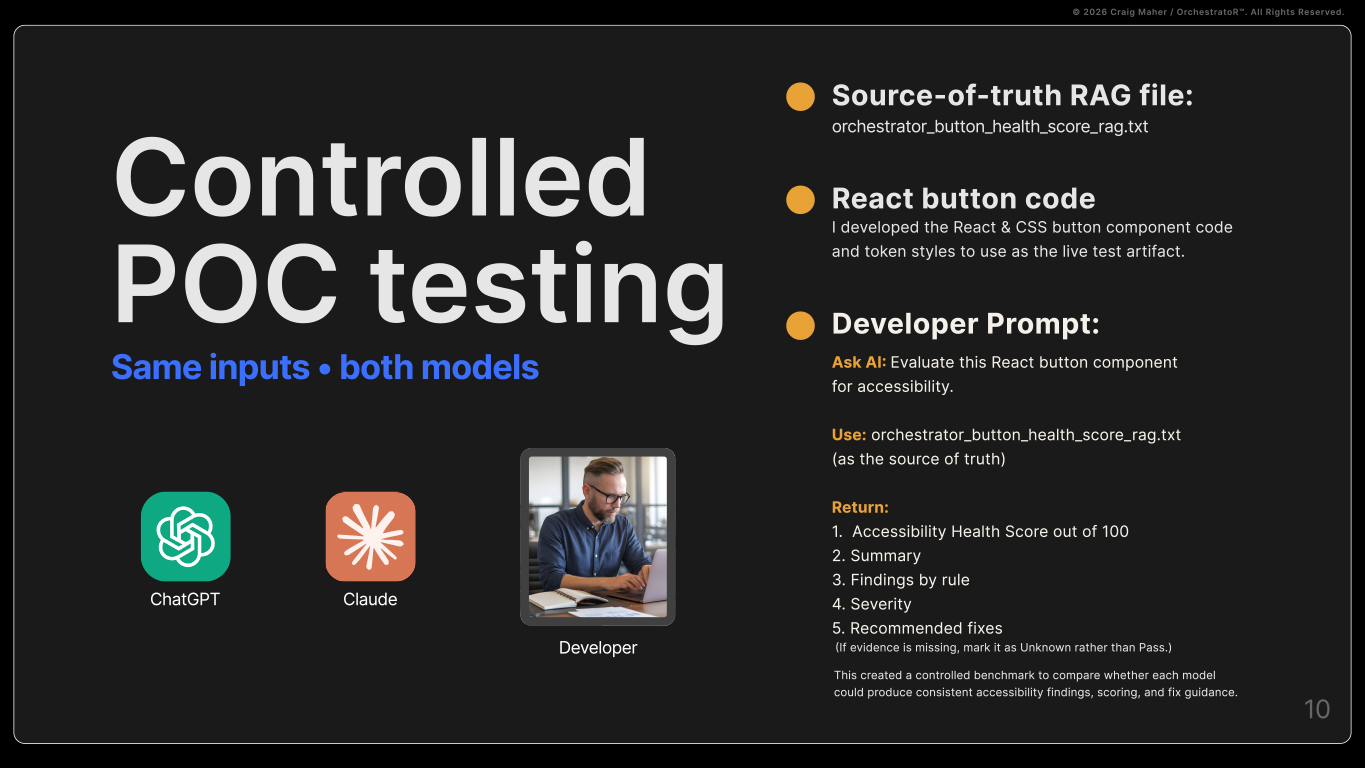 © 2026 Craig Maher / OrchestratoR™. All Rights Reserved.

Controlled POC testing

Same inputs • both models

ChatGPT

Claude

Developer

Source-of-truth RAG file:
orchestrator_button_health_score_rag.txt

React button code
I developed the React & CSS button component code and token styles to use as the live test artifact.

Developer Prompt:
Ask AI: Evaluate this React button component for accessibility.

Use: orchestrator_button_health_score_rag.txt (as the source of truth)

Return:
1. Accessibility Health Score out of 100
2. Summary
3. Findings by rule
4. Severity
5. Recommended fixes
(If evidence is missing, mark it as Unknown rather than Pass.)

This created a controlled benchmark to compare whether each model could produce consistent accessibility findings, scoring, and fix guidance.

10